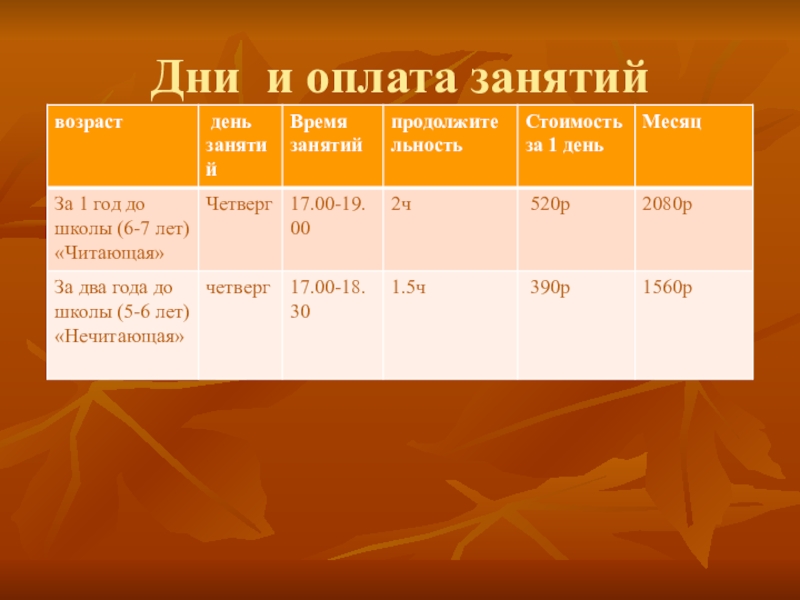 Дни и оплата занятий

| возраст | день занятий | Время занятий | продолжительность | Стоимость за 1 день | Месяц |
|---|---|---|---|---|---|
| За 1 год до школы (6-7 лет) «Читающая» | Четверг | 17.00-19.00 | 2ч | 520р | 2080р |
| За два года до школы (5-6 лет) «Нечитающая» | четверг | 17.00-18.30 | 1.5ч | 390р | 1560р |